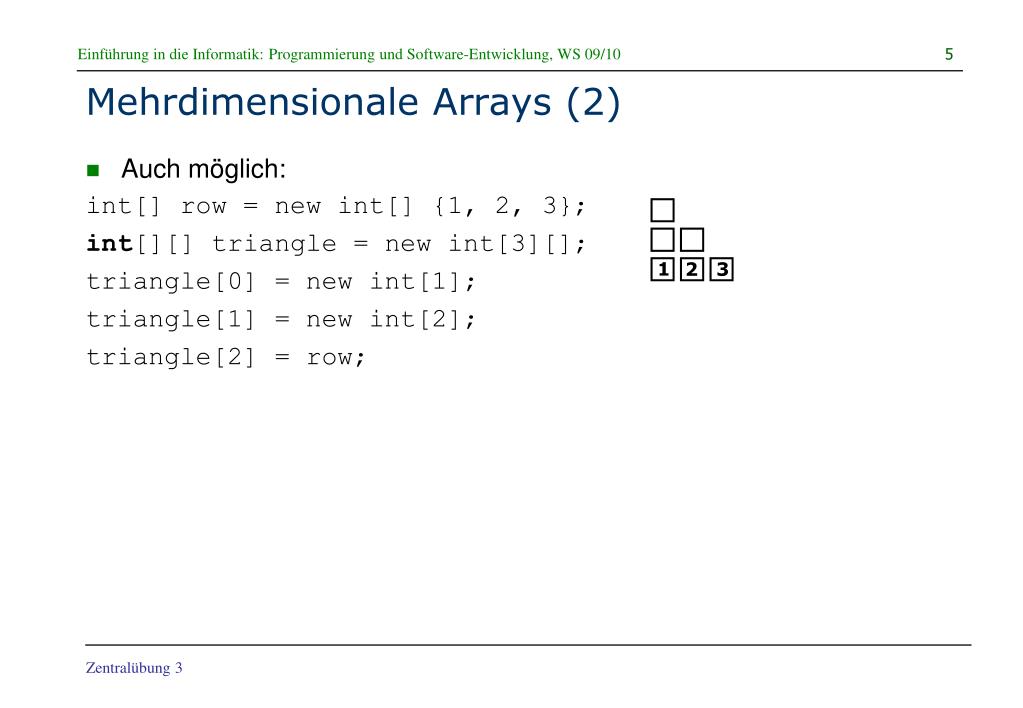 Einführung in die Informatik: Programmierung und Software-Entwicklung, WS 09/10

5

Mehrdimensionale Arrays (2)

Auch möglich:

int[] row = new int[] {1, 2, 3};
int[][] triangle = new int[3][];
triangle[0] = new int[1];
triangle[1] = new int[2];
triangle[2] = row;

1 2 3

Zentralübung 3